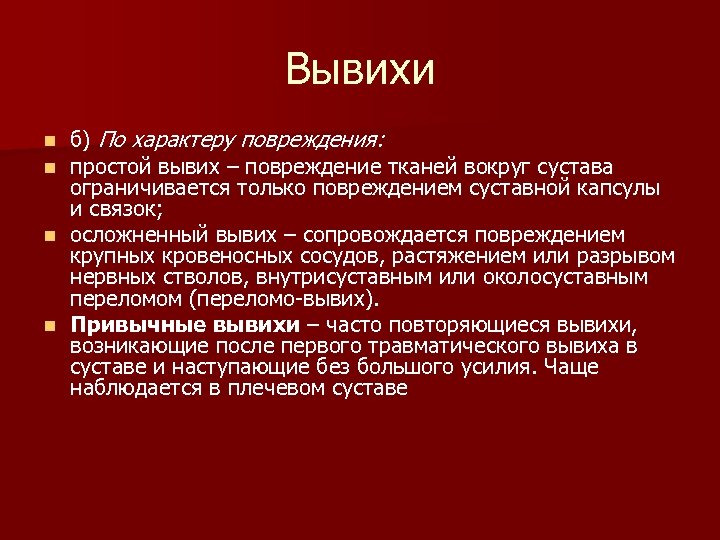 Вывихи

б) По характеру повреждения:

простой вывих – повреждение тканей вокруг сустава ограничивается только повреждением суставной капсулы и связок;

осложненный вывих – сопровождается повреждением крупных кровеносных сосудов, растяжением или разрывом нервных стволов, внутрисуставным или околосуставным переломом (переломо-вывих).

Привычные вывихи – часто повторяющиеся вывихи, возникающие после первого травматического вывиха в суставе и наступающие без большого усилия. Чаще наблюдается в плечевом суставе